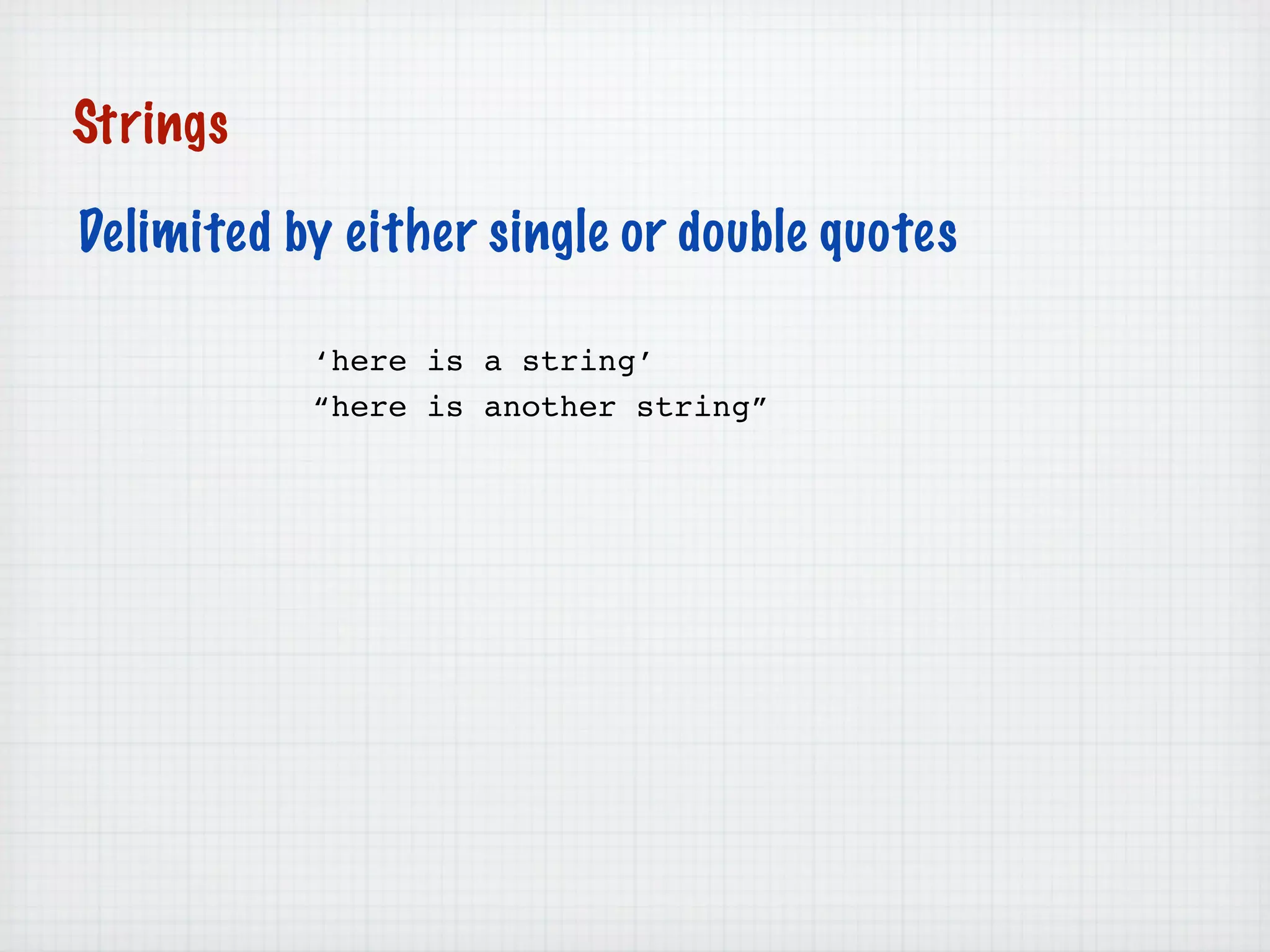 Strings

Delimited by either single or double quotes

‘here is a string’
“here is another string”